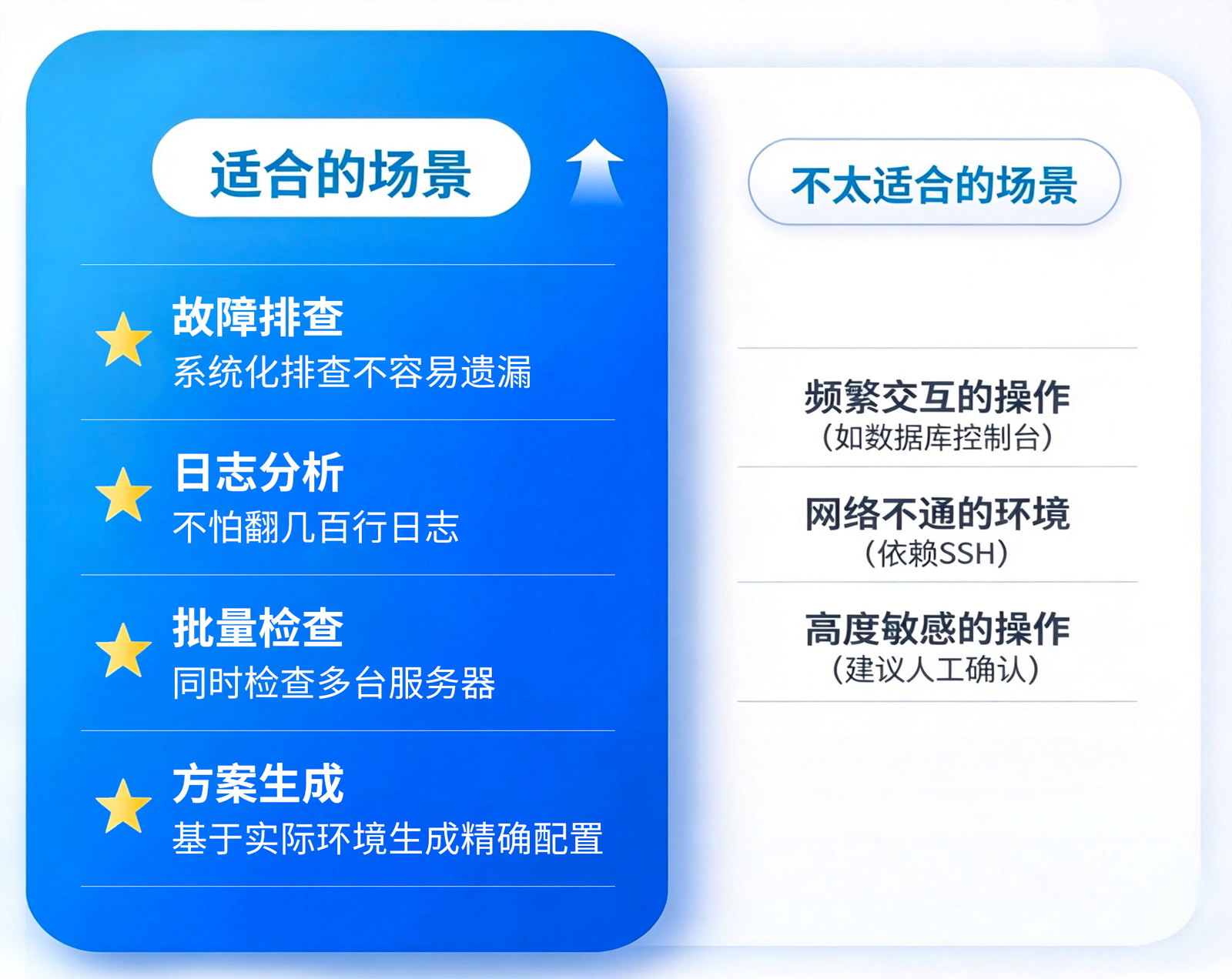 适合的场景

故障排查
系统化排查不容易遗漏

日志分析
不怕翻几百行日志

批量检查
同时检查多台服务器

方案生成
基于实际环境生成精确配置

不太适合的场景

频繁交互的操作
（如数据库控制台）

网络不通的环境
（依赖SSH）

高度敏感的操作
（建议人工确认）